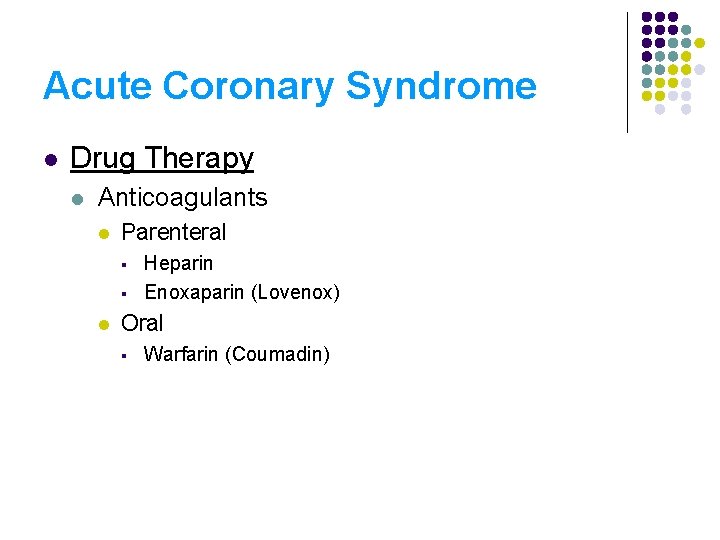 Acute Coronary Syndrome

- Drug Therapy
  - Anticoagulants
    - Parenteral
      - Heparin
      - Enoxaparin (Lovenox)
    - Oral
      - Warfarin (Coumadin)